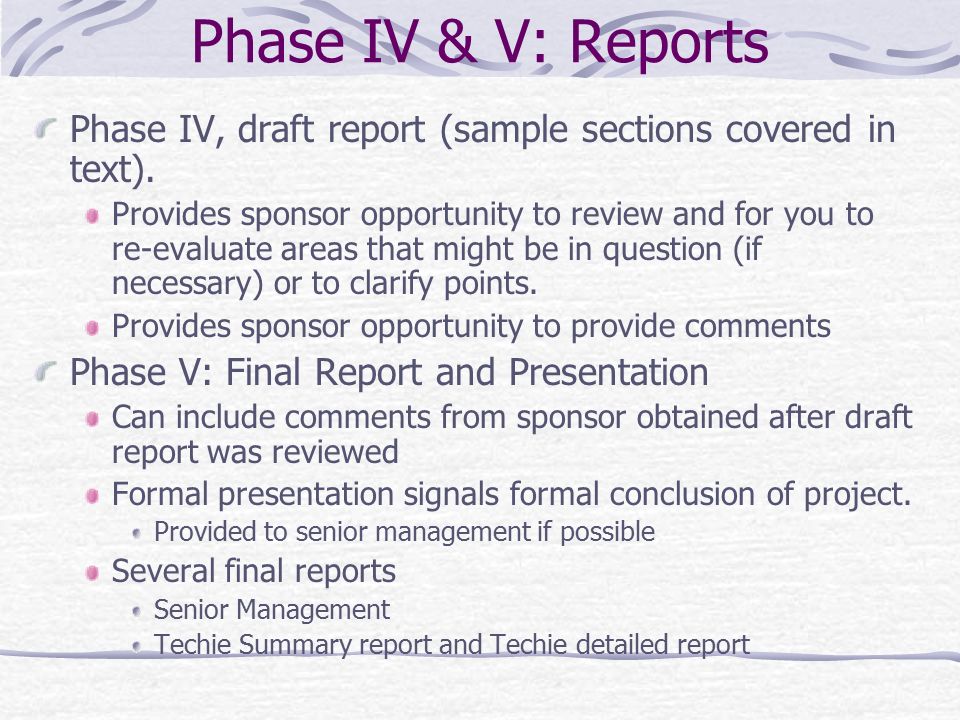 Phase IV & V: Reports

Phase IV, draft report (sample sections covered in text).

Provides sponsor opportunity to review and for you to re-evaluate areas that might be in question (if necessary) or to clarify points.

Provides sponsor opportunity to provide comments

Phase V: Final Report and Presentation

Can include comments from sponsor obtained after draft report was reviewed

Formal presentation signals formal conclusion of project.

Provided to senior management if possible

Several final reports

Senior Management

Techie Summary report and Techie detailed report